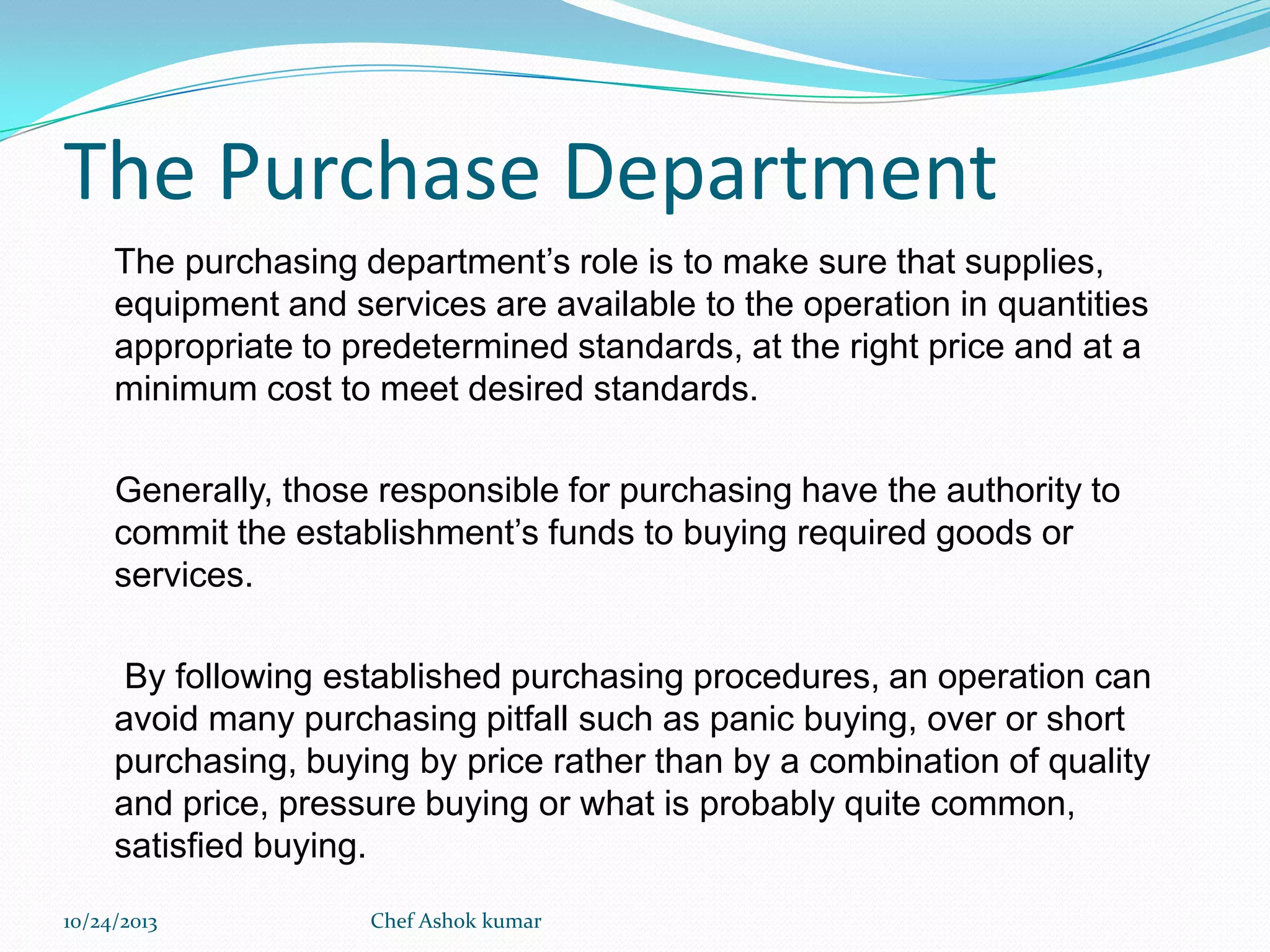 The Purchase Department

The purchasing department’s role is to make sure that supplies, equipment and services are available to the operation in quantities appropriate to predetermined standards, at the right price and at a minimum cost to meet desired standards.

Generally, those responsible for purchasing have the authority to commit the establishment’s funds to buying required goods or services.

By following established purchasing procedures, an operation can avoid many purchasing pitfall such as panic buying, over or short purchasing, buying by price rather than by a combination of quality and price, pressure buying or what is probably quite common, satisfied buying.

10/24/2013

Chef Ashok kumar